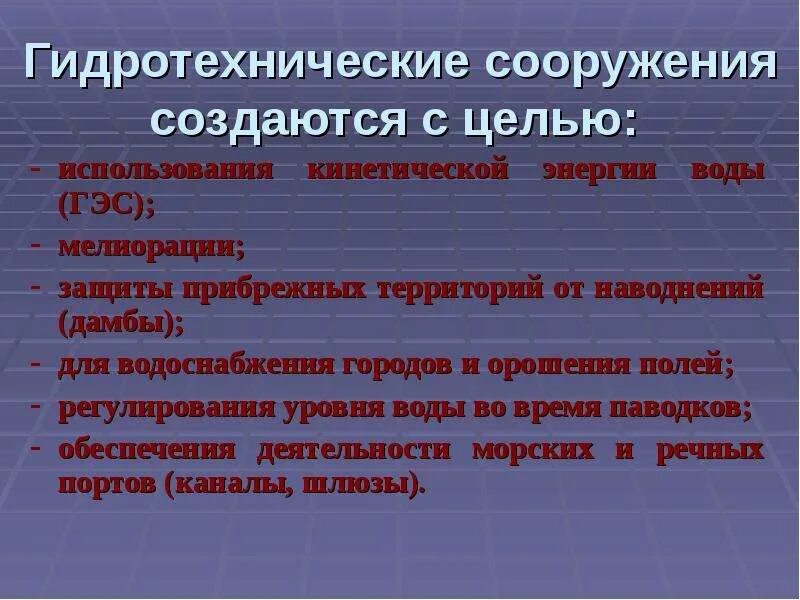 Гидротехнические сооружения создаются с целью:

- использования кинетической энергии воды (ГЭС);
- мелиорации;
- защиты прибрежных территорий от наводнений (дамбы);
- для водоснабжения городов и орошения полей;
- регулирования уровня воды во время паводков;
- обеспечения деятельности морских и речных портов (каналы, шлюзы).